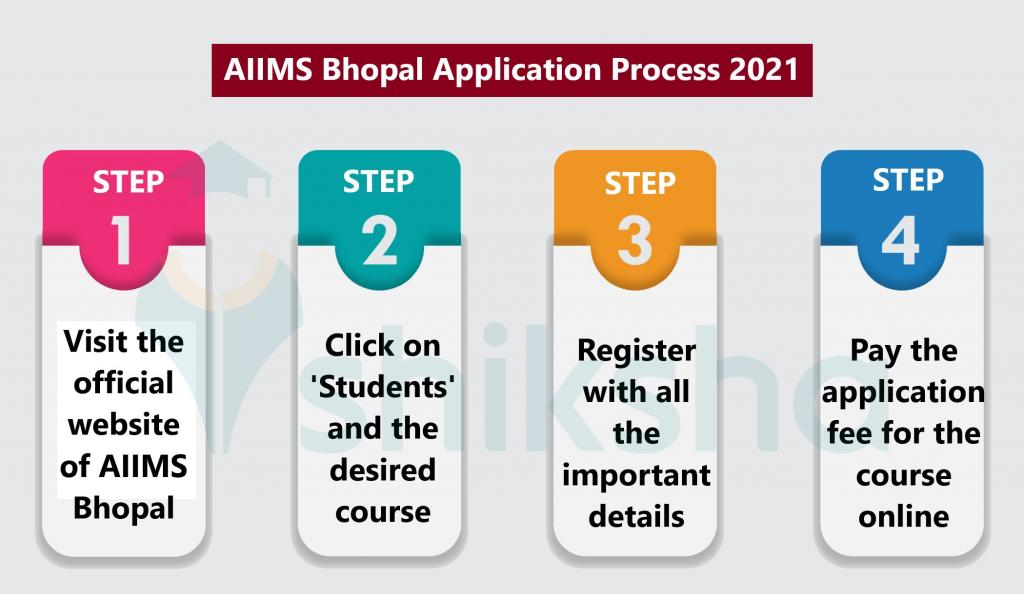 AIIMS Bhopal Application Process 2021

STEP 1

Visit the official website of AIIMS Bhopal

STEP 2

Click on 'Students' and the desired course

STEP 3

Register with all the important details

STEP 4

Pay the application fee for the course online

shiksha